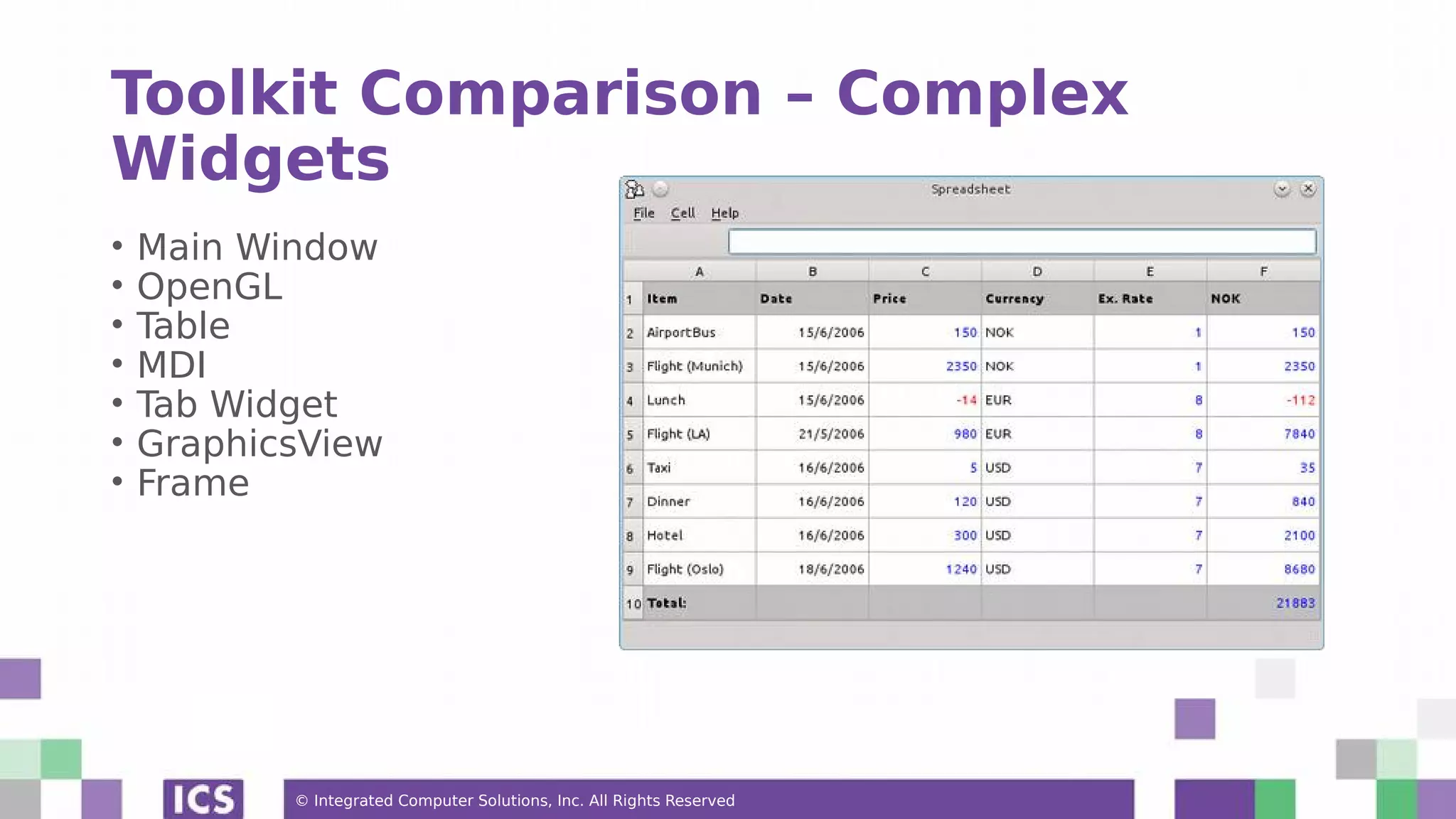 Toolkit Comparison – Complex Widgets

• Main Window
• OpenGL
• Table
• MDI
• Tab Widget
• GraphicsView
• Frame

Spreadsheet

File Cell Help

| | A | B | C | D | E | F |
|---|---|---|---|---|---|---|
| 1 | Item | Date | Price | Currency | Ex. Rate | NOK |
| 2 | AirportBus | 15/6/2006 | 150 | NOK | 1 | 150 |
| 3 | Flight (Munich) | 15/6/2006 | 2350 | NOK | 1 | 2350 |
| 4 | Lunch | 15/6/2006 | -14 | EUR | 8 | -112 |
| 5 | Flight (LA) | 21/5/2006 | 980 | EUR | 8 | 7840 |
| 6 | Taxi | 16/6/2006 | 5 | USD | 7 | 35 |
| 7 | Dinner | 16/6/2006 | 120 | USD | 7 | 840 |
| 8 | Hotel | 16/6/2006 | 300 | USD | 7 | 2100 |
| 9 | Flight (Oslo) | 18/6/2006 | 1240 | USD | 7 | 8680 |
| 10 | Total: | | | | | 21883 |

ICS

© Integrated Computer Solutions, Inc. All Rights Reserved